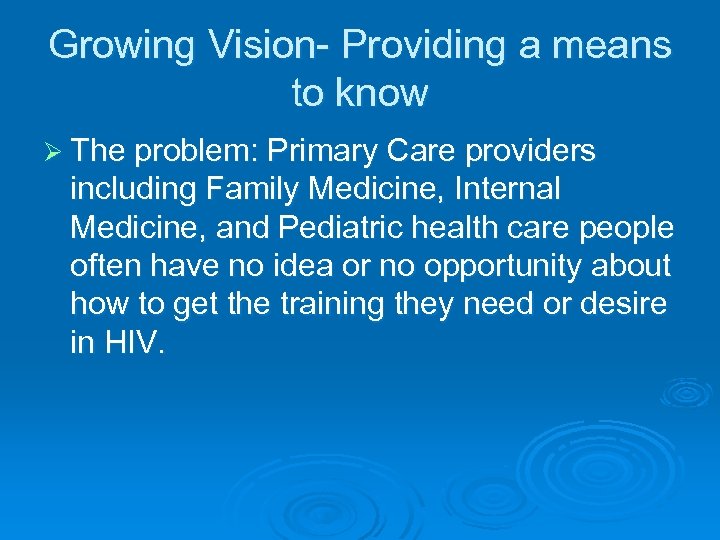 Growing Vision- Providing a means to know

➢ The problem: Primary Care providers including Family Medicine, Internal Medicine, and Pediatric health care people often have no idea or no opportunity about how to get the training they need or desire in HIV.